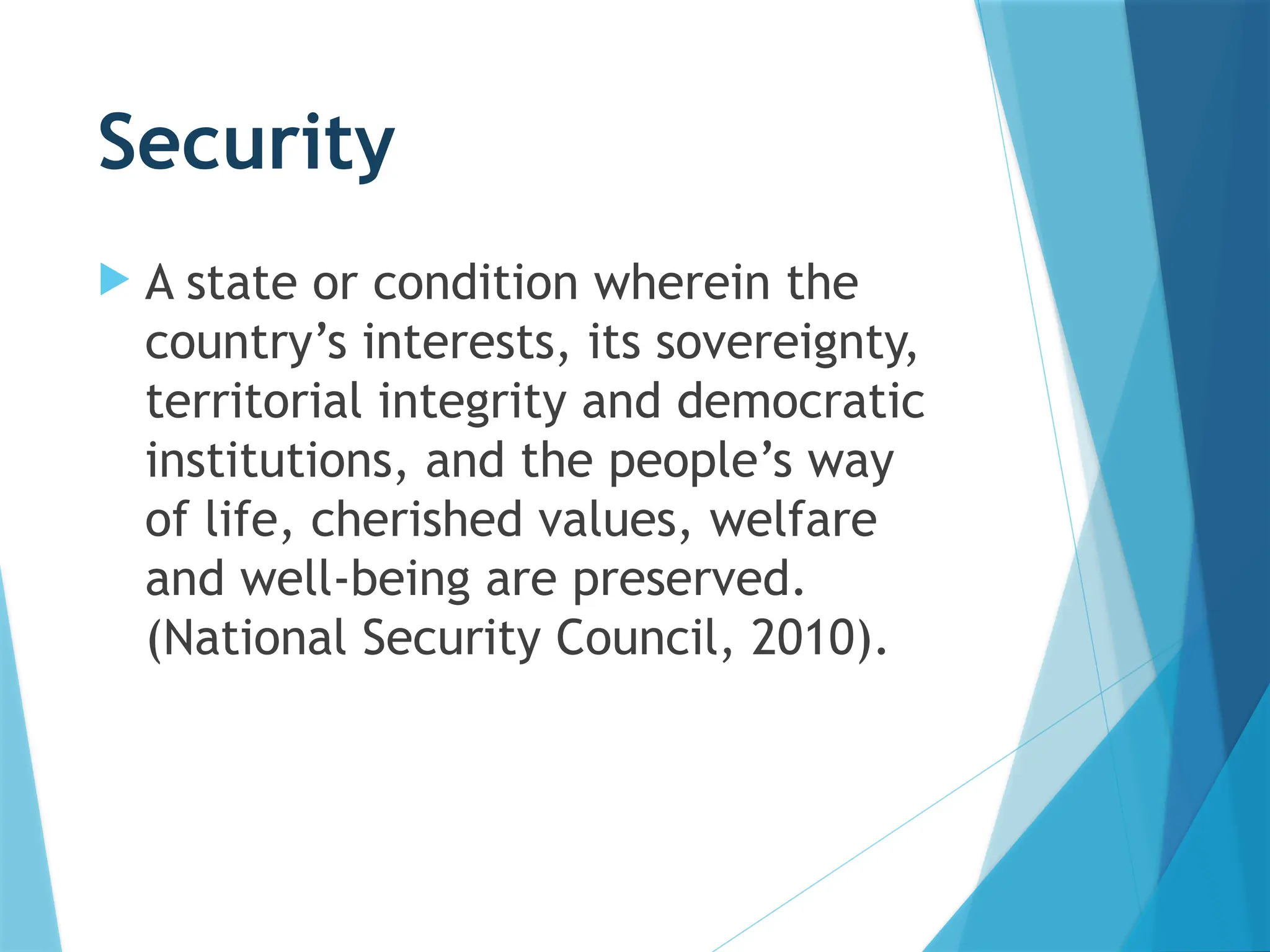 Security

A state or condition wherein the country’s interests, its sovereignty, territorial integrity and democratic institutions, and the people’s way of life, cherished values, welfare and well-being are preserved. (National Security Council, 2010).